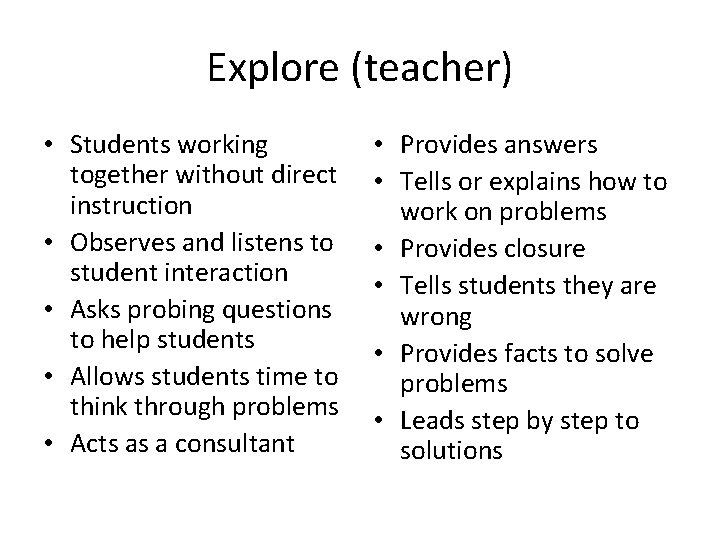 Explore (teacher)

• Students working together without direct instruction
• Observes and listens to student interaction
• Asks probing questions to help students
• Allows students time to think through problems
• Acts as a consultant

• Provides answers
• Tells or explains how to work on problems
• Provides closure
• Tells students they are wrong
• Provides facts to solve problems
• Leads step by step to solutions